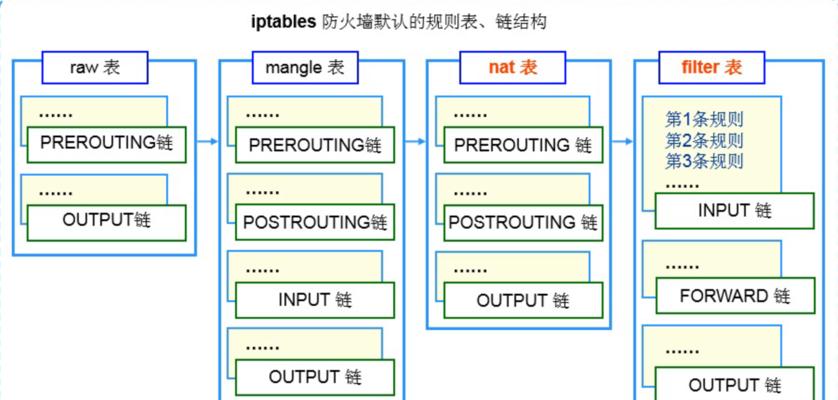 iptables 防火墙默认的规则表、链结构

raw 表

……
PREROUTING链

……
OUTPUT链

mangle 表

……
PREROUTING链

……
POSTROUTING链

……
INPUT 链

……
OUTPUT 链

nat 表

……
PREROUTING 链

……
POSTROUTING 链

……
OUTPUT 链

filter 表

第1条规则
第2条规则
第3条规则
……
INPUT 链

……
FORWARD 链

……
OUTPUT 链